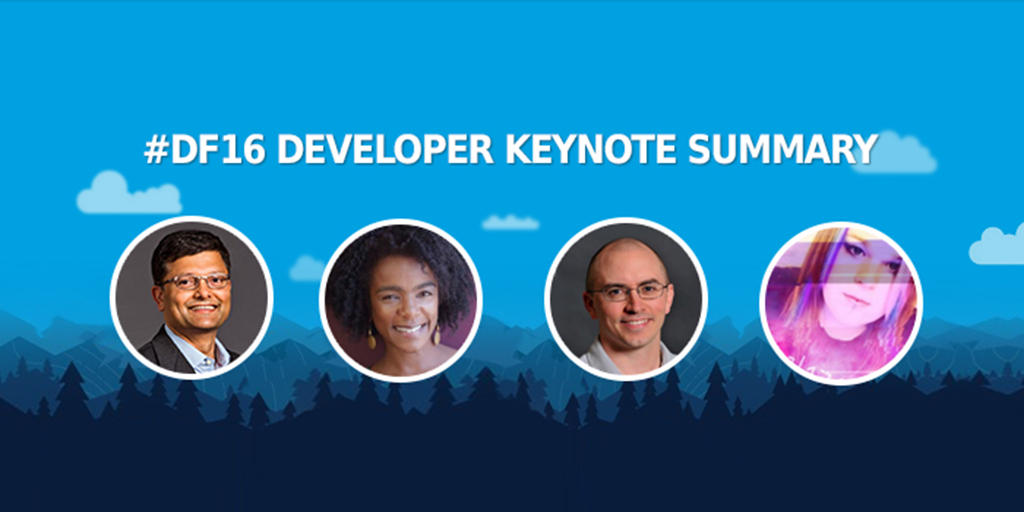 #DF16 DEVELOPER KEYNOTE SUMMARY